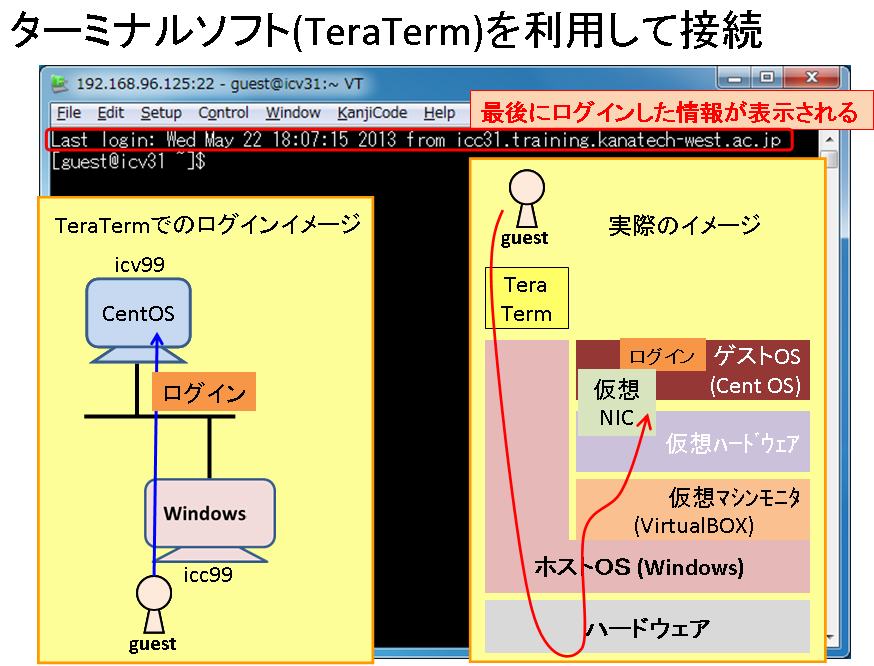 ターミナルソフト(TeraTerm)を利用して接続

192.168.96.125:22 - guest@icv31:~ VT

File Edit Setup Control Window KanjiCode Help

最後にログインした情報が表示される

Last login: Wed May 22 18:07:15 2013 from icc31.training.kanatech-west.ac.jp
[guest@icv31 ~]$

TeraTermでのログインイメージ

icv99

CentOS

ログイン

Windows

icc99

guest

guest

実際のイメージ

Tera Term

ログイン

ゲストOS (Cent OS)

仮想 NIC

仮想ハードウェア

仮想マシンモニタ (VirtualBOX)

ホストOS (Windows)

ハードウェア